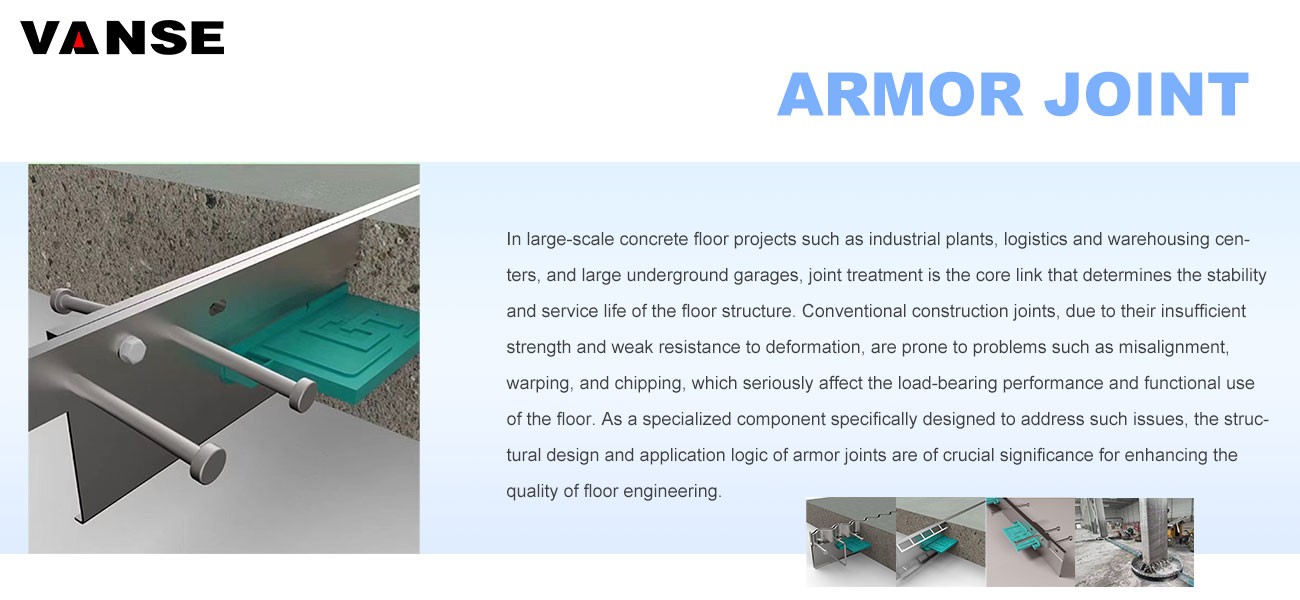 VANSE

ARMOR JOINT

In large-scale concrete floor projects such as industrial plants, logistics and warehousing centers, and large underground garages, joint treatment is the core link that determines the stability and service life of the floor structure. Conventional construction joints, due to their insufficient strength and weak resistance to deformation, are prone to problems such as misalignment, warping, and chipping, which seriously affect the load-bearing performance and functional use of the floor. As a specialized component specifically designed to address such issues, the structural design and application logic of armor joints are of crucial significance for enhancing the quality of floor engineering.